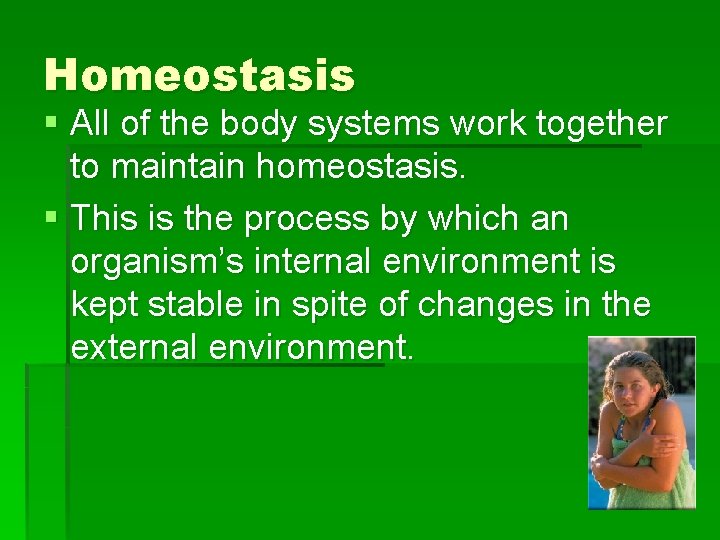 Homeostasis

▪ All of the body systems work together to maintain homeostasis.

▪ This is the process by which an organism's internal environment is kept stable in spite of changes in the external environment.